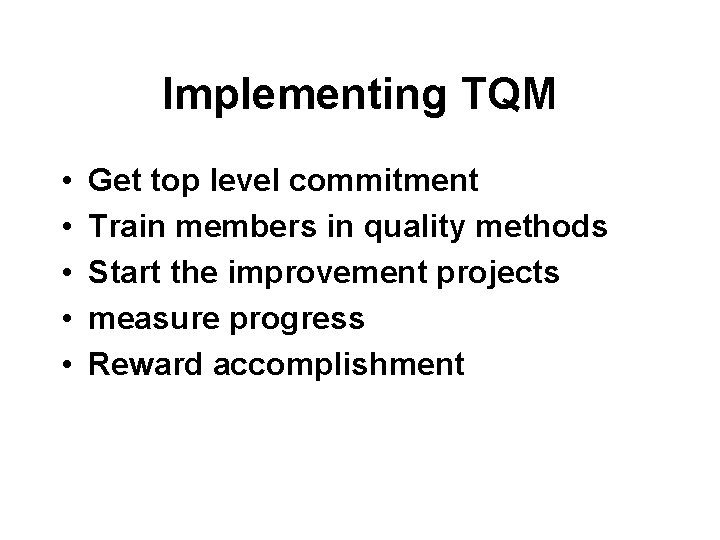 Implementing TQM

• Get top level commitment
• Train members in quality methods
• Start the improvement projects
• measure progress
• Reward accomplishment